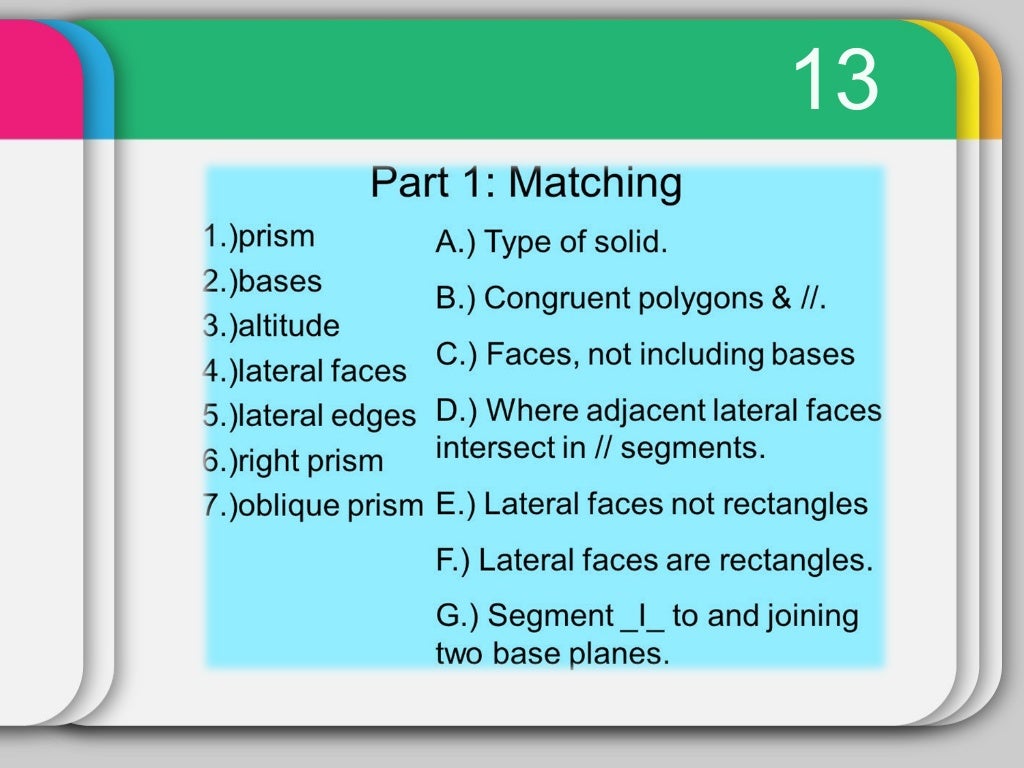 13

Part 1: Matching

1.)prism
2.)bases
3.)altitude
4.)lateral faces
5.)lateral edges
6.)right prism
7.)oblique prism

A.) Type of solid.
B.) Congruent polygons & //.
C.) Faces, not including bases
D.) Where adjacent lateral faces intersect in // segments.
E.) Lateral faces not rectangles
F.) Lateral faces are rectangles.
G.) Segment _I_ to and joining two base planes.